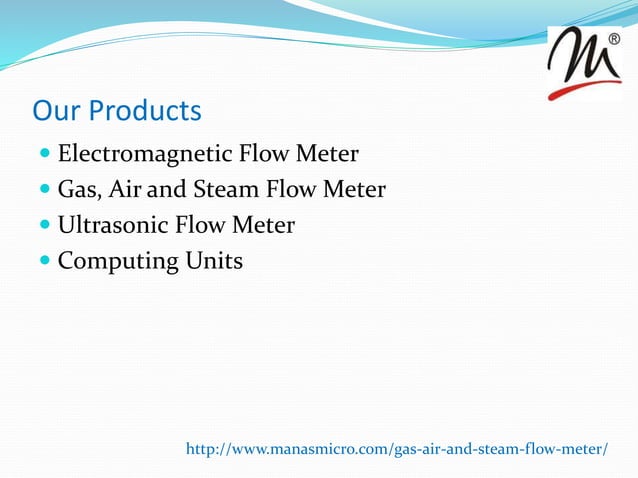 M®

Our Products

- Electromagnetic Flow Meter
- Gas, Air and Steam Flow Meter
- Ultrasonic Flow Meter
- Computing Units

http://www.manasmicro.com/gas-air-and-steam-flow-meter/